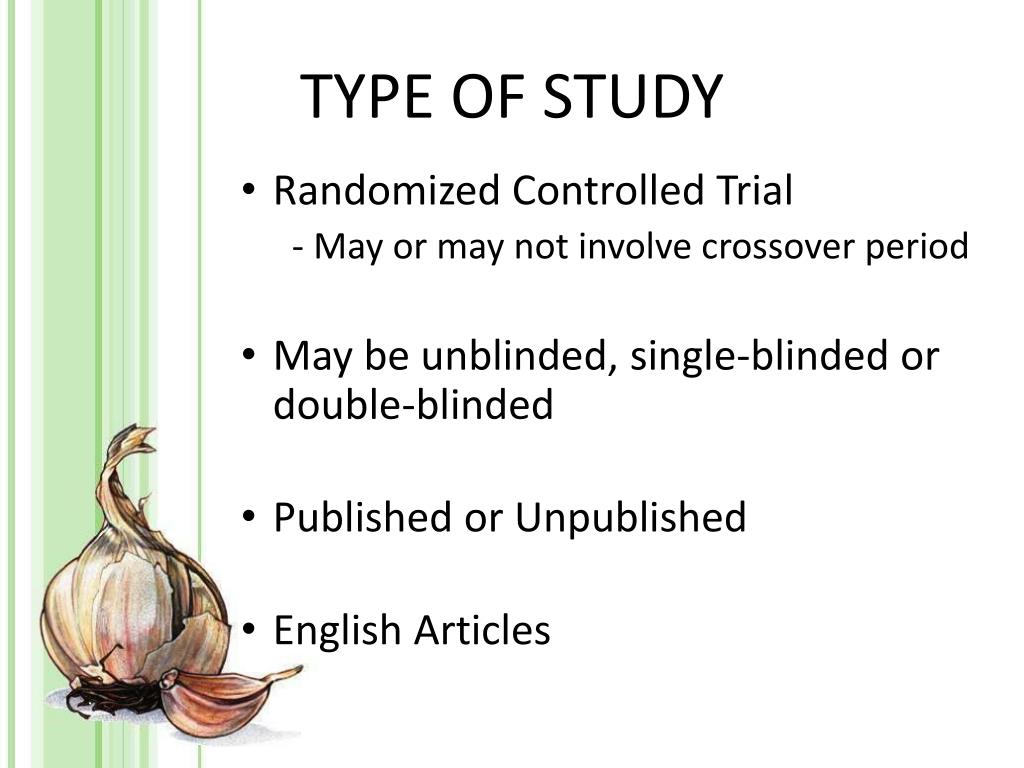 TYPE OF STUDY

• Randomized Controlled Trial
- May or may not involve crossover period

• May be unblinded, single-blinded or double-blinded

• Published or Unpublished

• English Articles